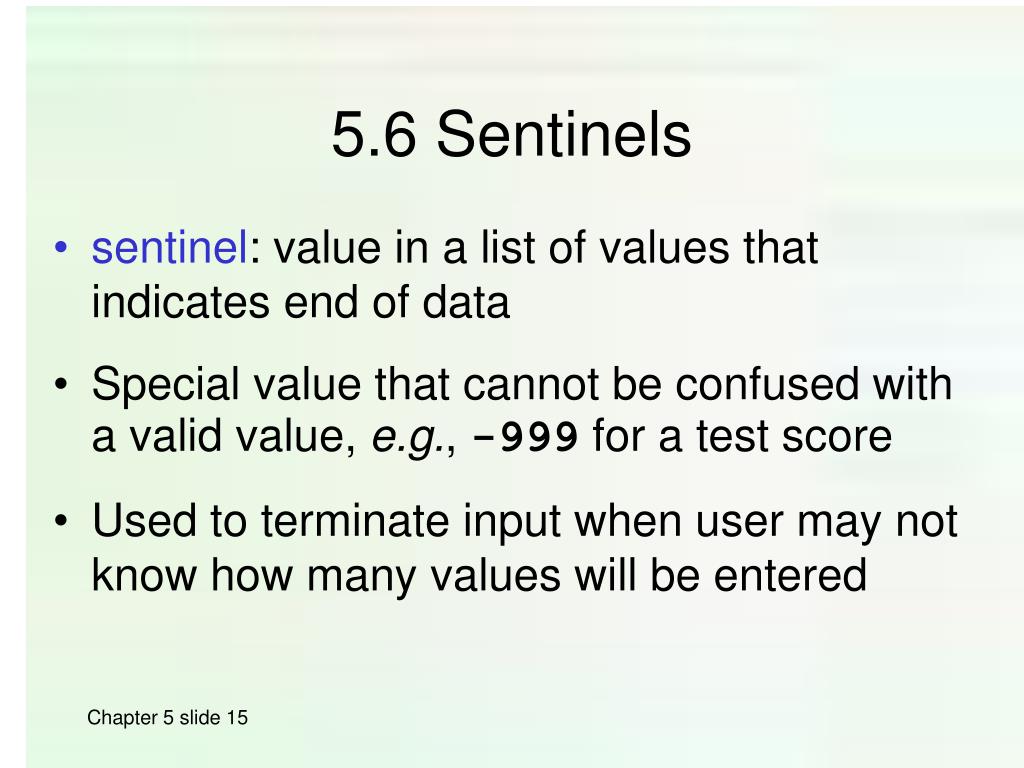 5.6 Sentinels

• sentinel: value in a list of values that indicates end of data

• Special value that cannot be confused with a valid value, e.g., -999 for a test score

• Used to terminate input when user may not know how many values will be entered

Chapter 5 slide 15